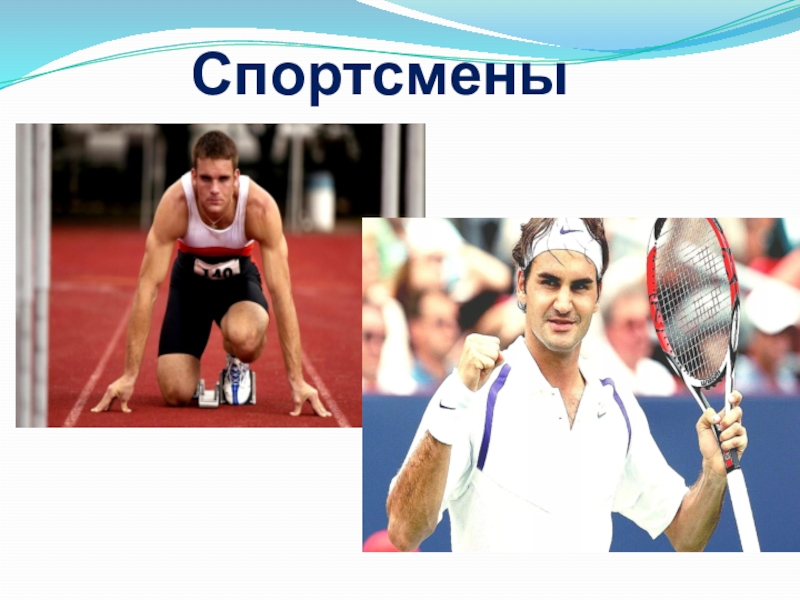 Спортсмены

140